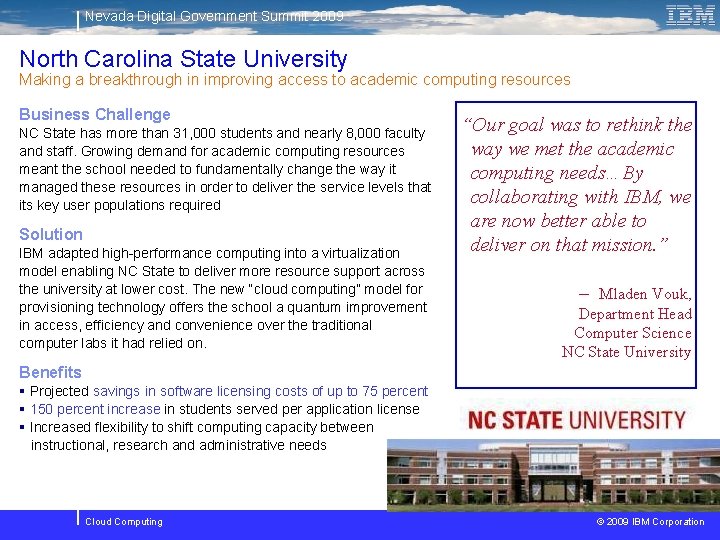 Nevada Digital Government Summit 2009

IBM

North Carolina State University
Making a breakthrough in improving access to academic computing resources

Business Challenge
NC State has more than 31,000 students and nearly 8,000 faculty and staff. Growing demand for academic computing resources meant the school needed to fundamentally change the way it managed these resources in order to deliver the service levels that its key user populations required

Solution
IBM adapted high-performance computing into a virtualization model enabling NC State to deliver more resource support across the university at lower cost. The new "cloud computing" model for provisioning technology offers the school a quantum improvement in access, efficiency and convenience over the traditional computer labs it had relied on.

Benefits
▪ Projected savings in software licensing costs of up to 75 percent
▪ 150 percent increase in students served per application license
▪ Increased flexibility to shift computing capacity between instructional, research and administrative needs

"Our goal was to rethink the way we met the academic computing needs... By collaborating with IBM, we are now better able to deliver on that mission."

— Mladen Vouk, Department Head Computer Science NC State University

NC STATE UNIVERSITY

Cloud Computing

© 2009 IBM Corporation